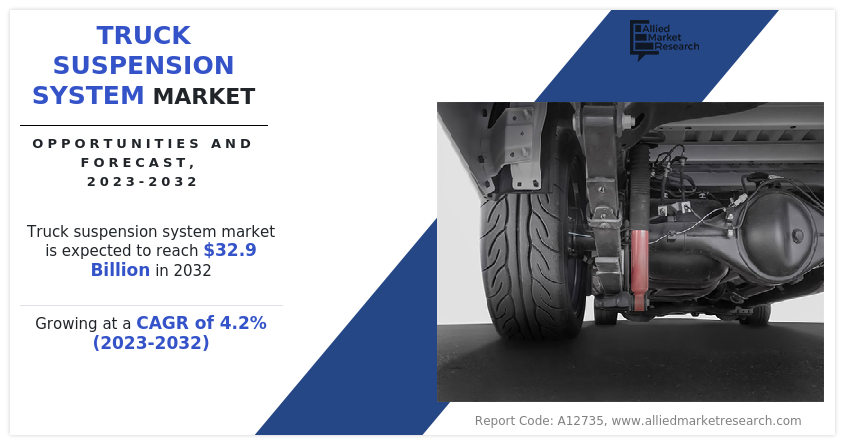 TRUCK SUSPENSION SYSTEM MARKET

OPPORTUNITIES AND FORECAST, 2023-2032

Truck suspension system market is expected to reach $32.9 Billion in 2032

Growing at a CAGR of 4.2% (2023-2032)

Allied Market Research

Report Code: A12735, www.alliedmarketresearch.com